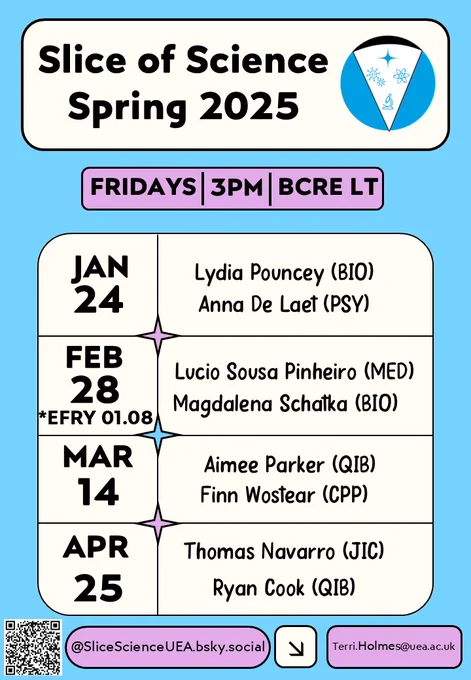 Slice of Science Spring 2025

FRIDAYS | 3PM | BCRE LT

| | |
|---|---|
| JAN 24 | Lydia Pouncey (BIO) Anna De Laet (PSY) |
| FEB 28 *EFRY 01.08 | Lucio Sousa Pinheiro (MED) Magdalena Schatka (BIO) |
| MAR 14 | Aimee Parker (QIB) Finn Wostear (CPP) |
| APR 25 | Thomas Navarro (JIC) Ryan Cook (QIB) |

@SliceScienceUEA.bsky.social

Terri.Holmes@uea.ac.uk